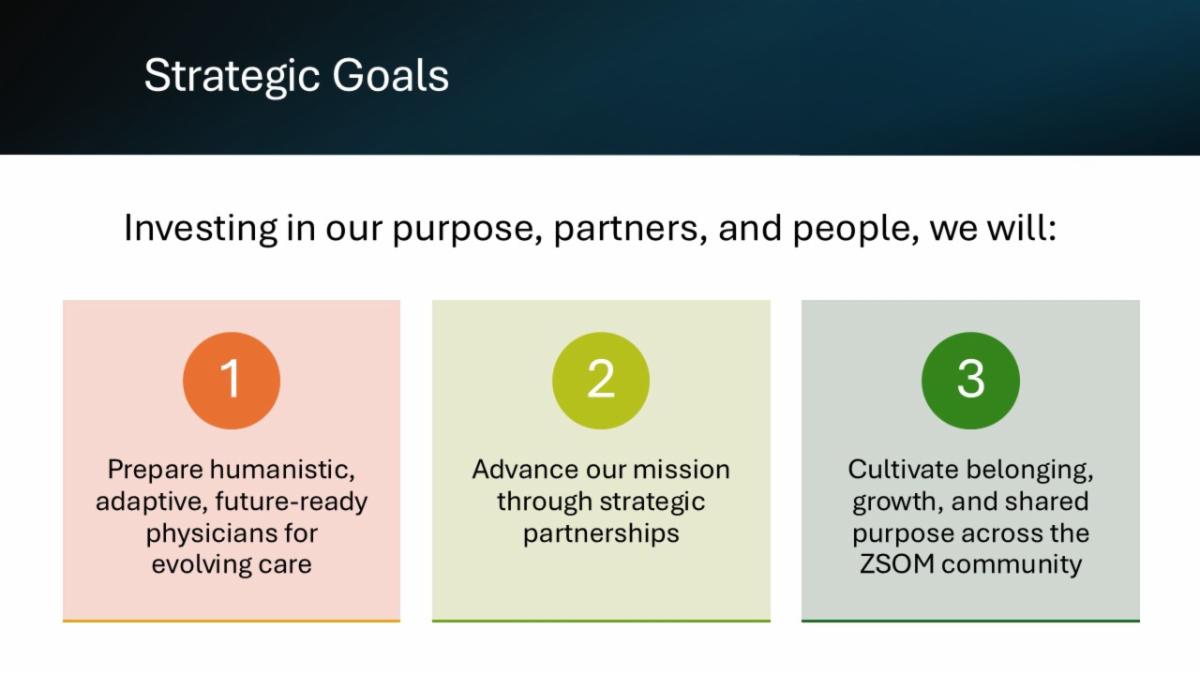 Strategic Goals

Investing in our purpose, partners, and people, we will:

1

Prepare humanistic, adaptive, future-ready physicians for evolving care

2

Advance our mission through strategic partnerships

3

Cultivate belonging, growth, and shared purpose across the ZSOM community